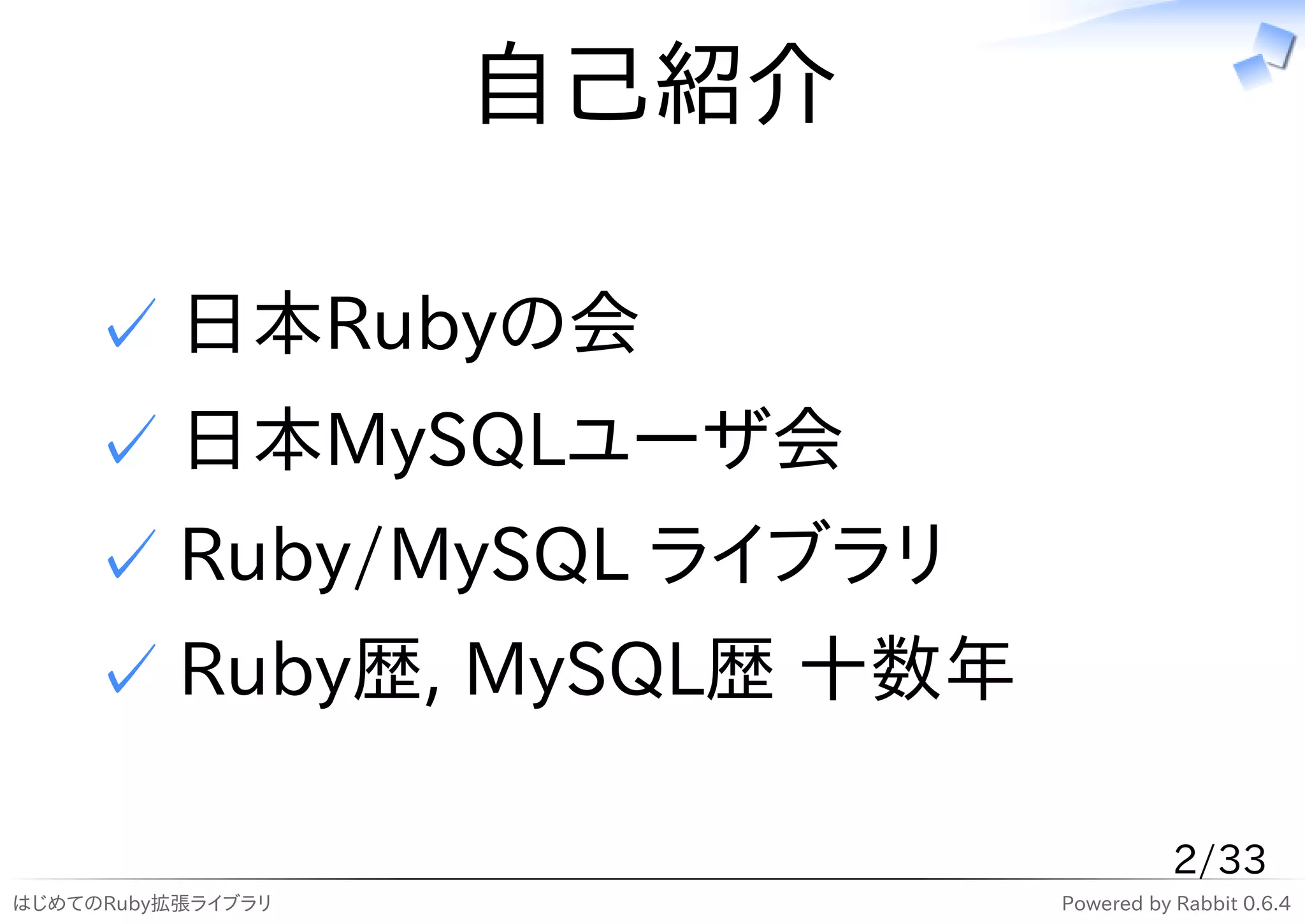 自己紹介

✓ 日本Rubyの会

✓ 日本MySQLユーザ会

✓ Ruby/MySQL ライブラリ

✓ Ruby歴, MySQL歴 十数年

2/33

はじめてのRuby拡張ライブラリ

Powered by Rabbit 0.6.4